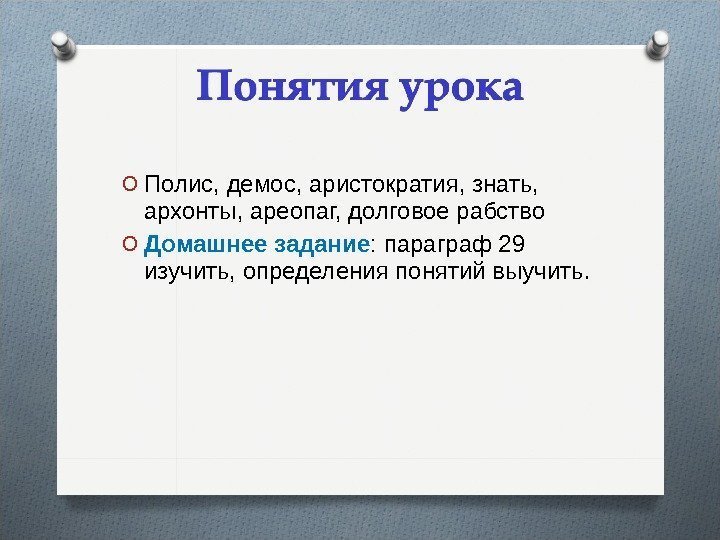 Понятия урока

Полис, демос, аристократия, знать, архонты, ареопаг, долговое рабство

Домашнее задание: параграф 29 изучить, определения понятий выучить.